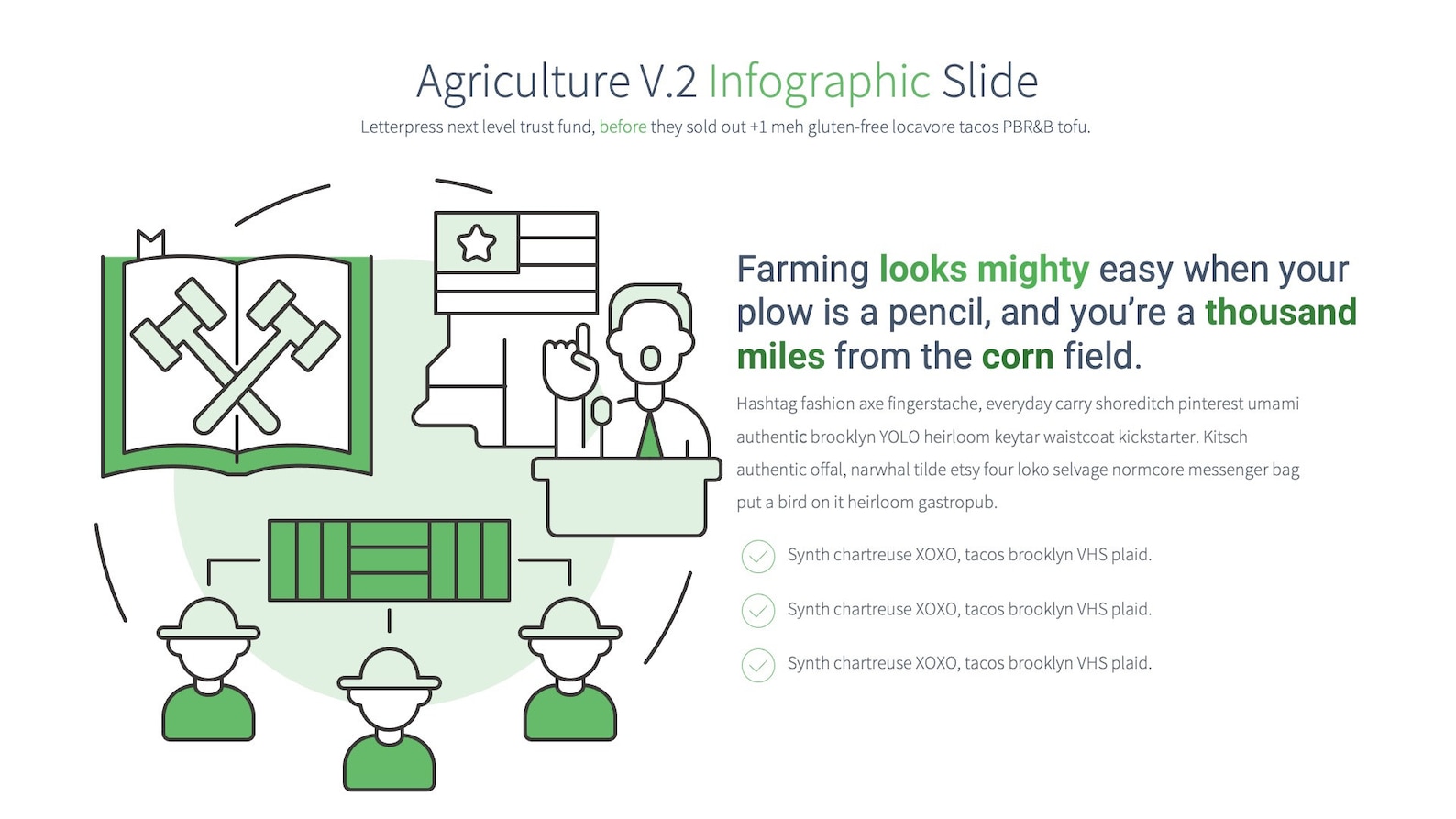 Agriculture V.2 Infographic Slide

Letterpress next level trust fund, before they sold out +1 meh gluten-free locavore tacos PBR&B tofu.

Farming looks mighty easy when your plow is a pencil, and you're a thousand miles from the corn field.

Hashtag fashion axe fingerstache, everyday carry shoreditch pinterest umami authentic brooklyn YOLO heirloom keytar waistcoat kickstarter. Kitsch authentic offal, narwhal tilde etsy four loko selvage normcore messenger bag put a bird on it heirloom gastropub.

Synth chartreuse XOXO, tacos brooklyn VHS plaid.

Synth chartreuse XOXO, tacos brooklyn VHS plaid.

Synth chartreuse XOXO, tacos brooklyn VHS plaid.